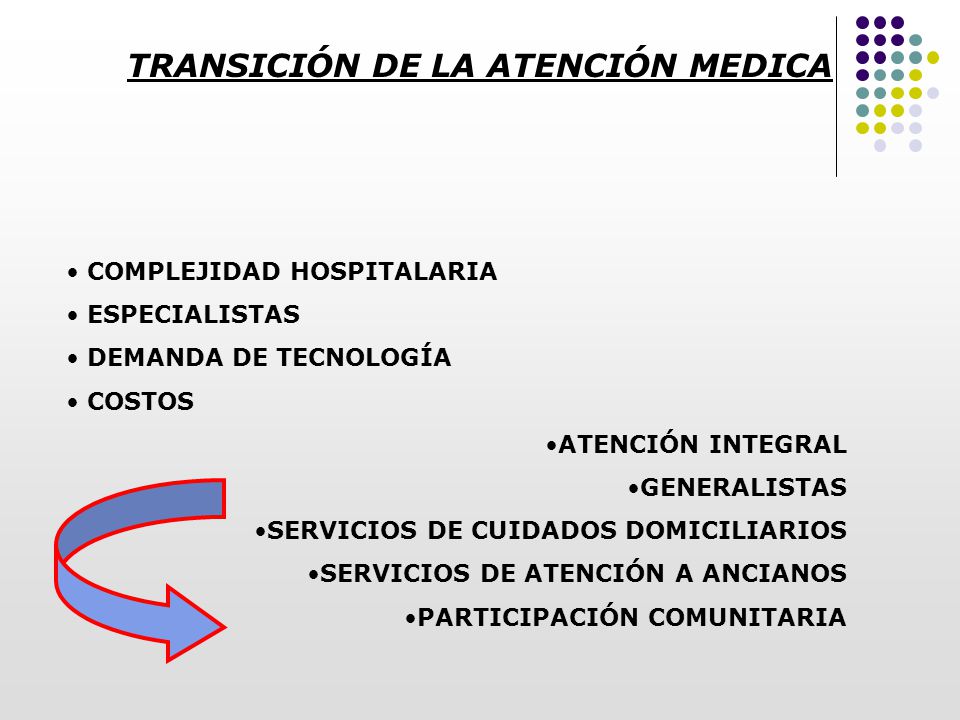 TRANSICIÓN DE LA ATENCIÓN MEDICA

• COMPLEJIDAD HOSPITALARIA
• ESPECIALISTAS
• DEMANDA DE TECNOLOGÍA
• COSTOS

•ATENCIÓN INTEGRAL
•GENERALISTAS
•SERVICIOS DE CUIDADOS DOMICILIARIOS
•SERVICIOS DE ATENCIÓN A ANCIANOS
•PARTICIPACIÓN COMUNITARIA